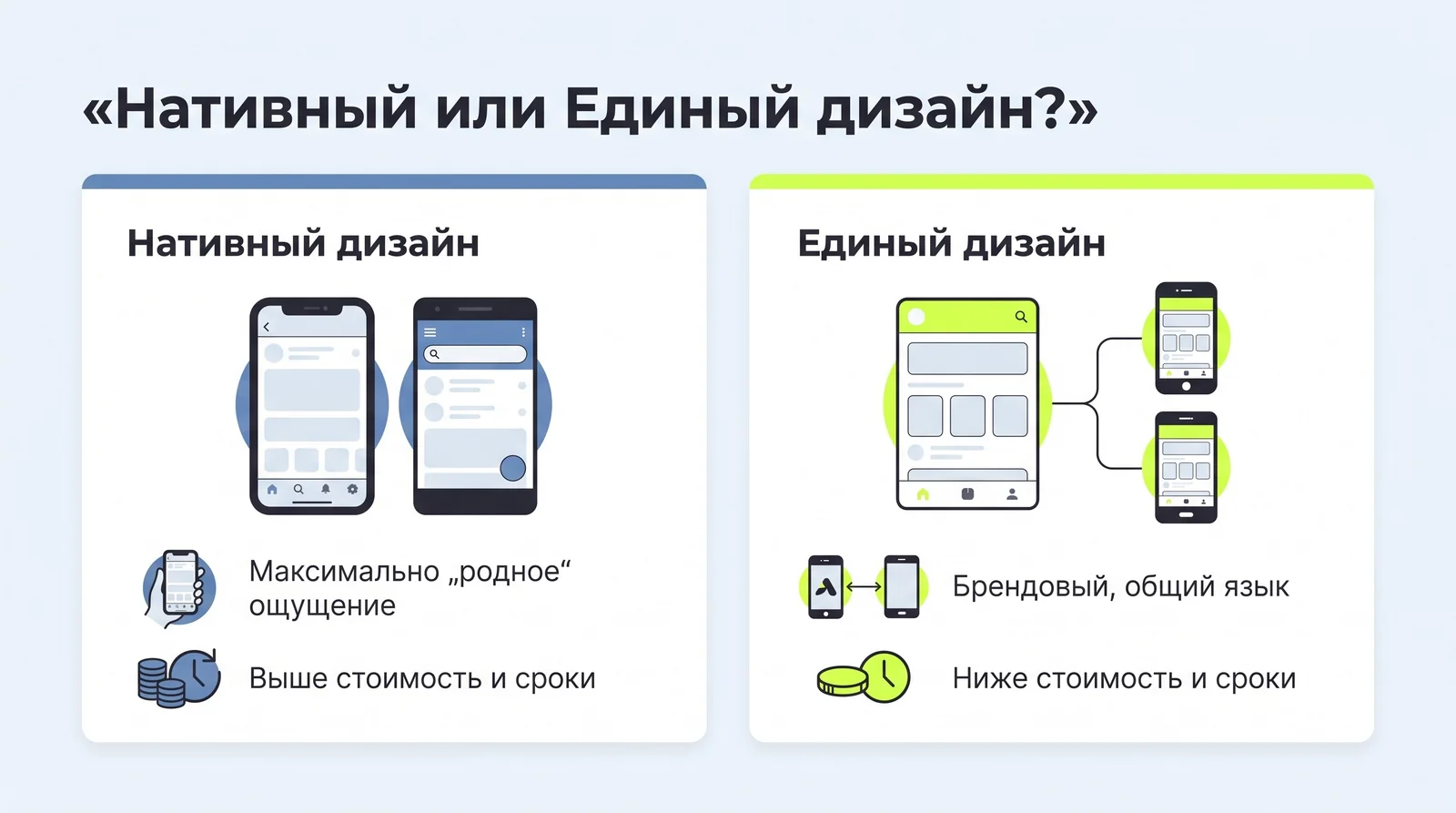 «Нативный или Единый дизайн?»

Нативный дизайн

Максимально „родное“ ощущение

Выше стоимость и сроки

Единый дизайн

Брендовый, общий язык

Ниже стоимость и сроки